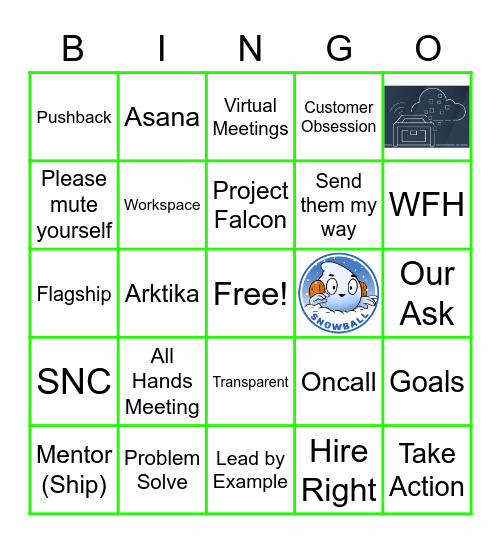 | B | I | N | G | O |
|---|---|---|---|---|
| Pushback | Asana | Virtual Meetings | Customer Obsession | |
| Please mute yourself | Workspace | Project Falcon | Send them my way | WFH |
| Flagship | Arktika | Free! | SNOWBALL | Our Ask |
| SNC | All Hands Meeting | Transparent | Oncall | Goals |
| Mentor (Ship) | Problem Solve | Lead by Example | Hire Right | Take Action |